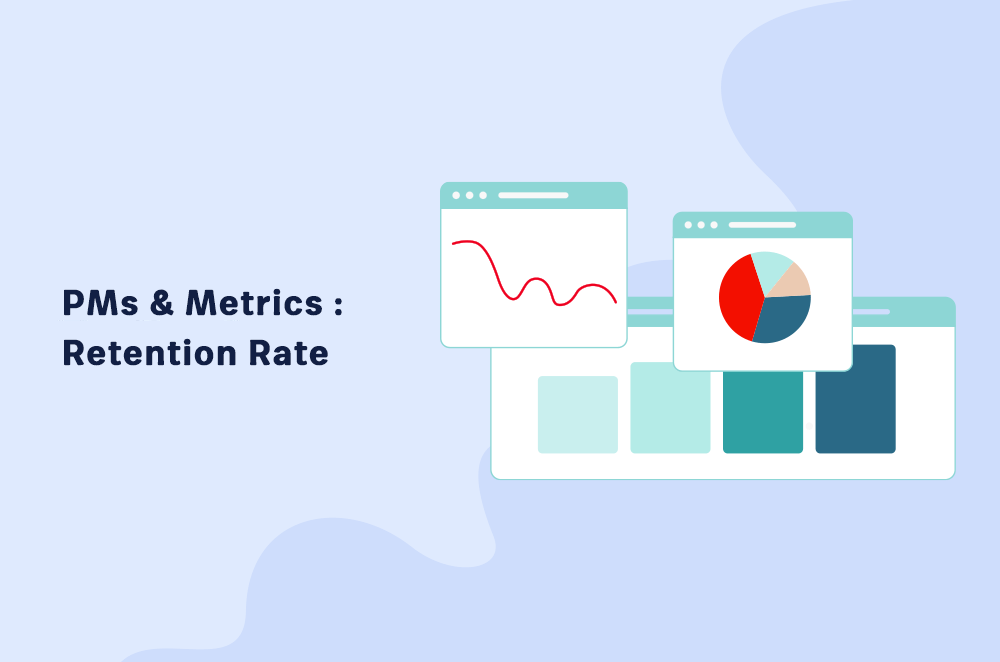 PMs & Metrics :
Retention Rate